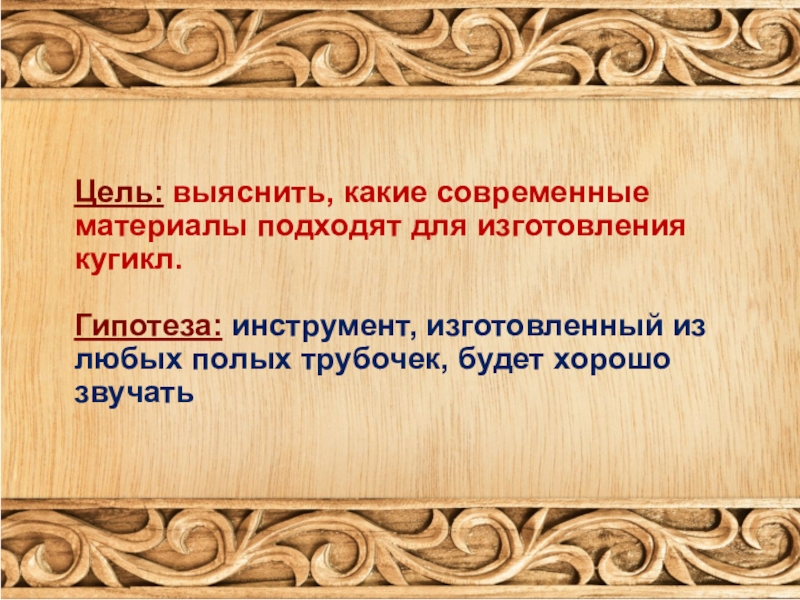 Цель: выяснить, какие современные материалы подходят для изготовления кугикл.

Гипотеза: инструмент, изготовленный из любых полых трубочек, будет хорошо звучать